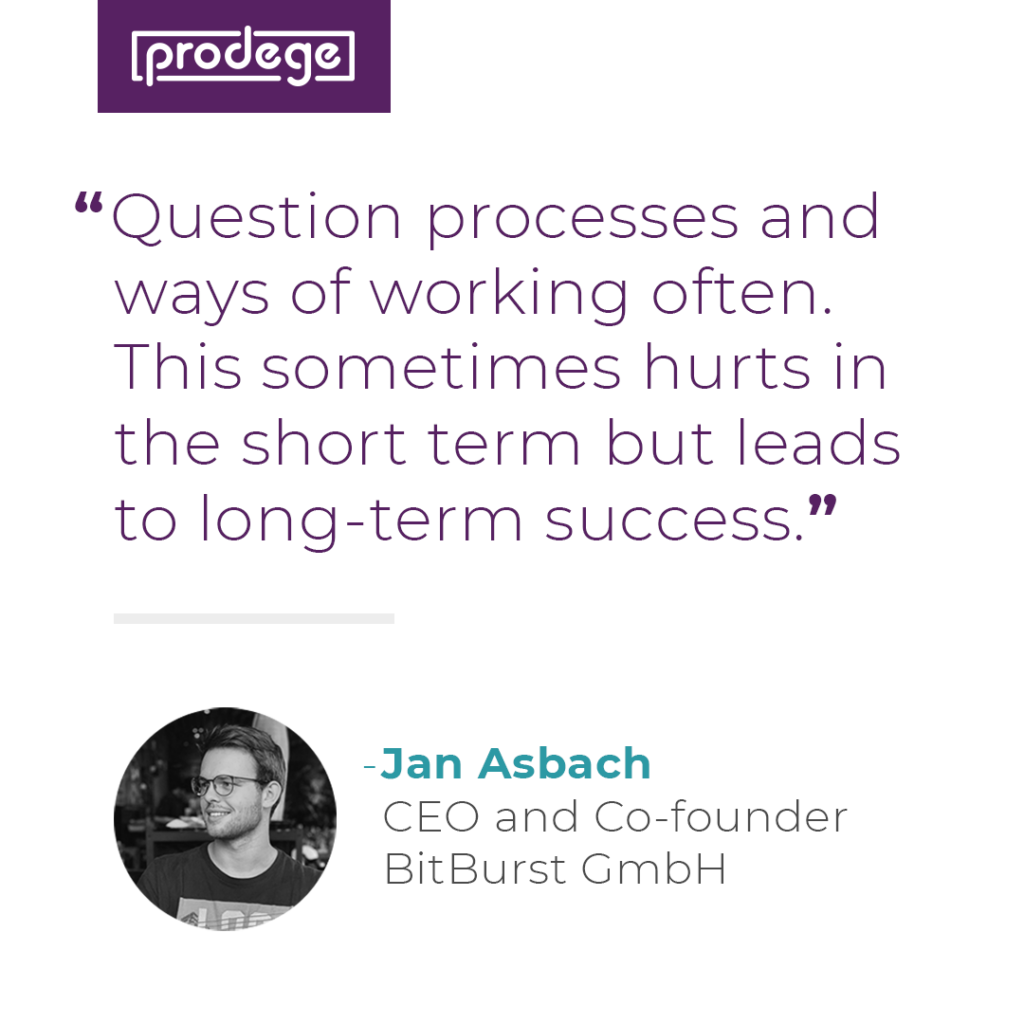 prodege

“Question processes and ways of working often. This sometimes hurts in the short term but leads to long-term success.”

-Jan Asbach
CEO and Co-founder
BitBurst GmbH